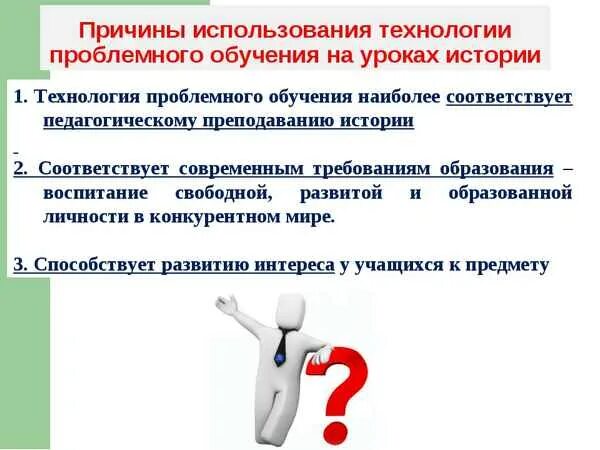 Причины использования технологии проблемного обучения на уроках истории

1. Технология проблемного обучения наиболее соответствует педагогическому преподаванию истории

2. Соответствует современным требованиям образования – воспитание свободной, развитой и образованной личности в конкурентном мире.

3. Способствует развитию интереса у учащихся к предмету

?